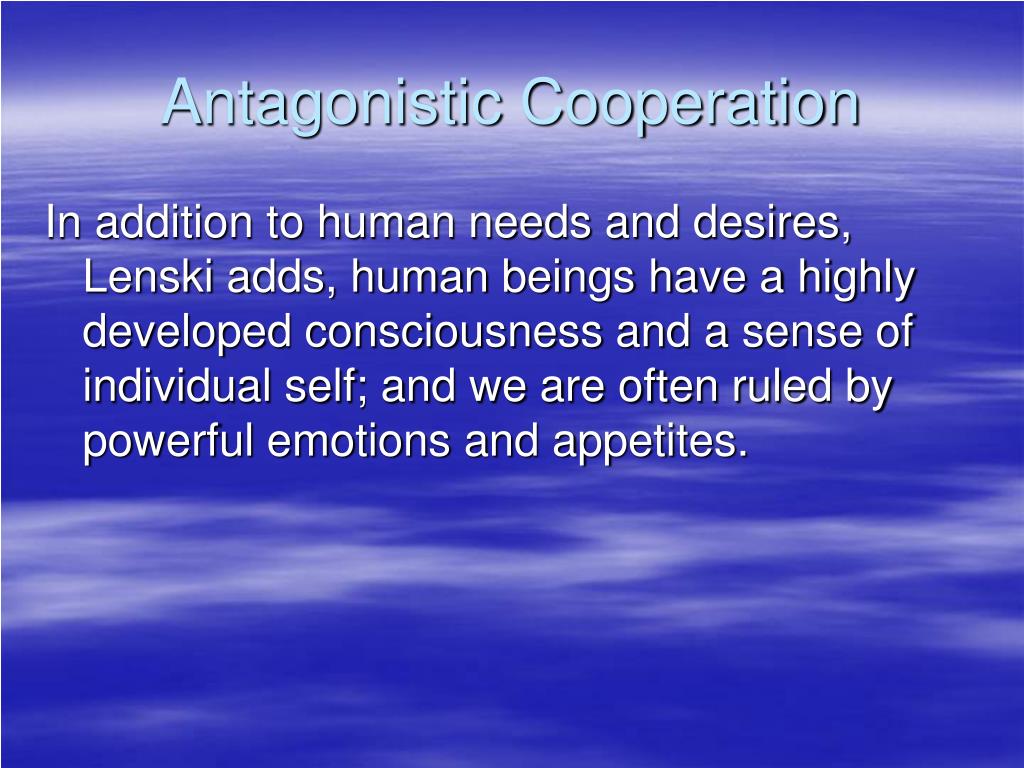 Antagonistic Cooperation

In addition to human needs and desires, Lenski adds, human beings have a highly developed consciousness and a sense of individual self; and we are often ruled by powerful emotions and appetites.